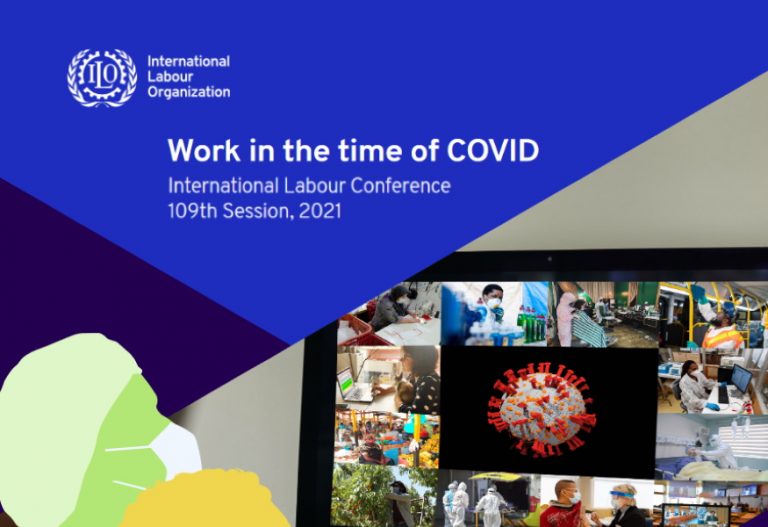 ILO

International Labour Organization

Work in the time of COVID

International Labour Conference
109th Session, 2021